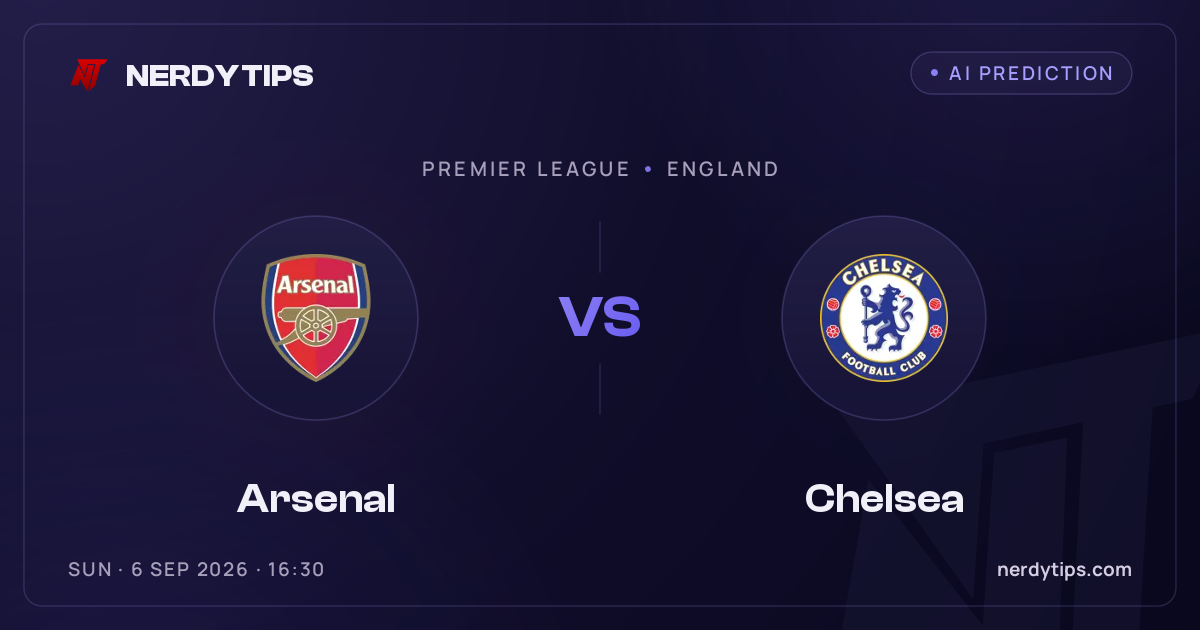 NT NERDYTIPS

• AI PREDICTION

PREMIER LEAGUE • ENGLAND

Arsenal

VS

CHELSEA FOOTBALL CLUB

Arsenal

Chelsea

SUN · 6 SEP 2026 · 16:30

nerdytips.com